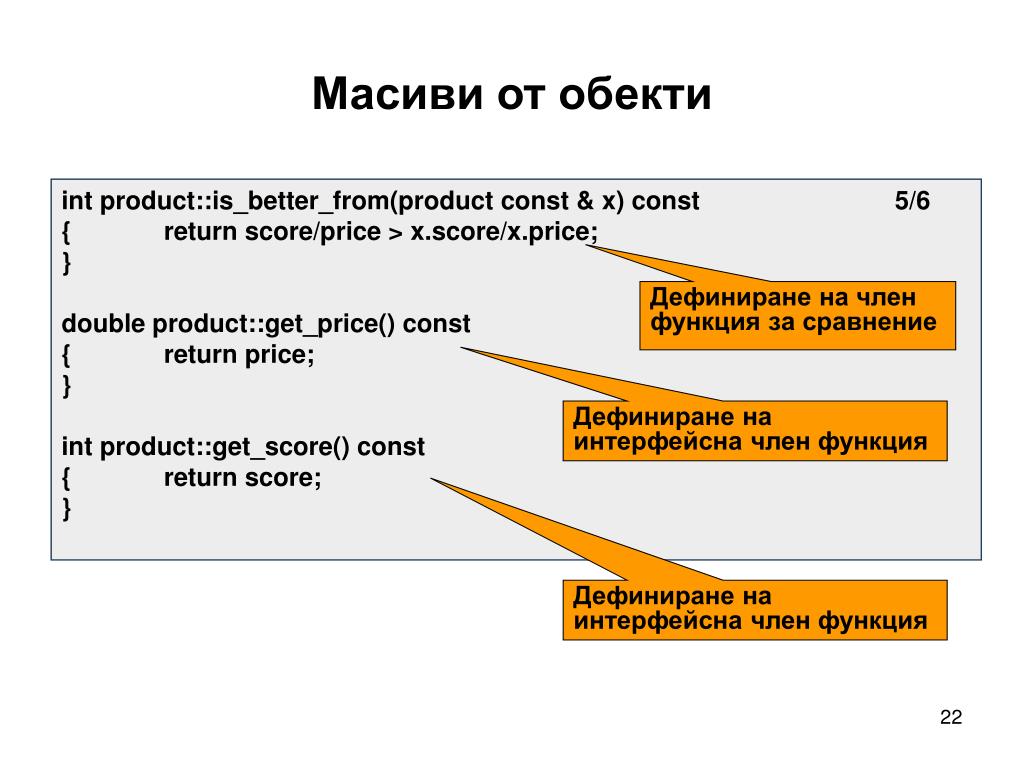 Масиви от обекти

int product::is_better_from(product const & x) const 5/6
{ return score/price > x.score/x.price;
}

double product::get_price() const
{ return price;
}

int product::get_score() const
{ return score;
}

Дефиниране на член функция за сравнение

Дефиниране на интерфейсна член функция

Дефиниране на интерфейсна член функция

22